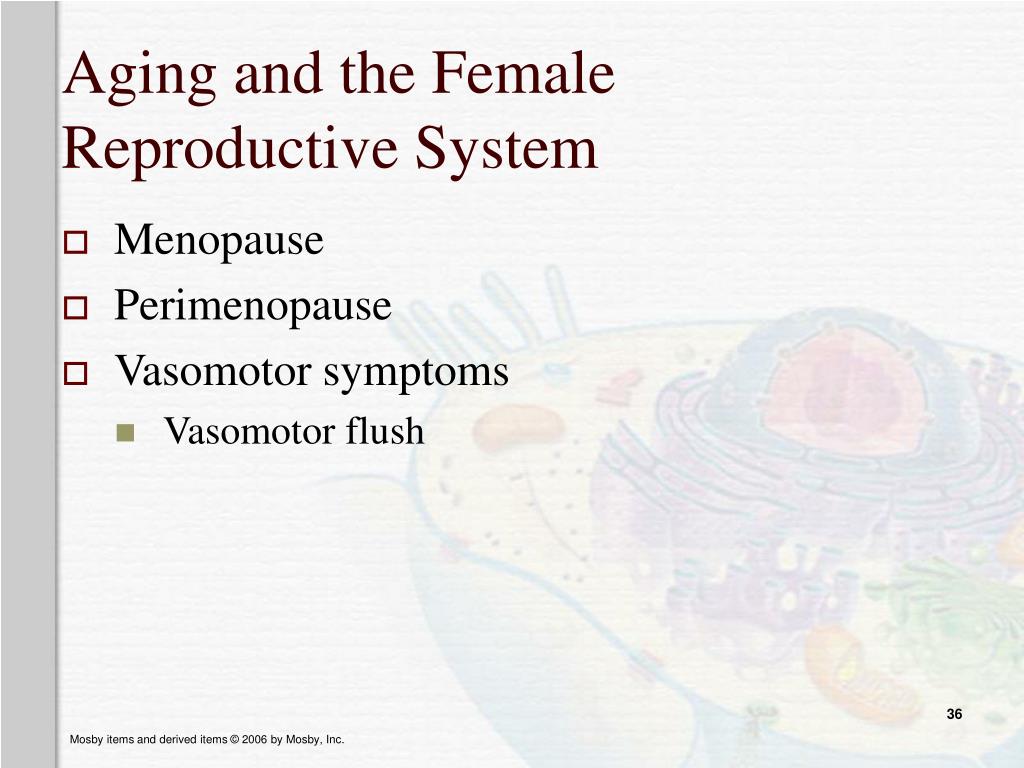 Aging and the Female Reproductive System

Menopause
Perimenopause
Vasomotor symptoms
Vasomotor flush

36

Mosby items and derived items © 2006 by Mosby, Inc.